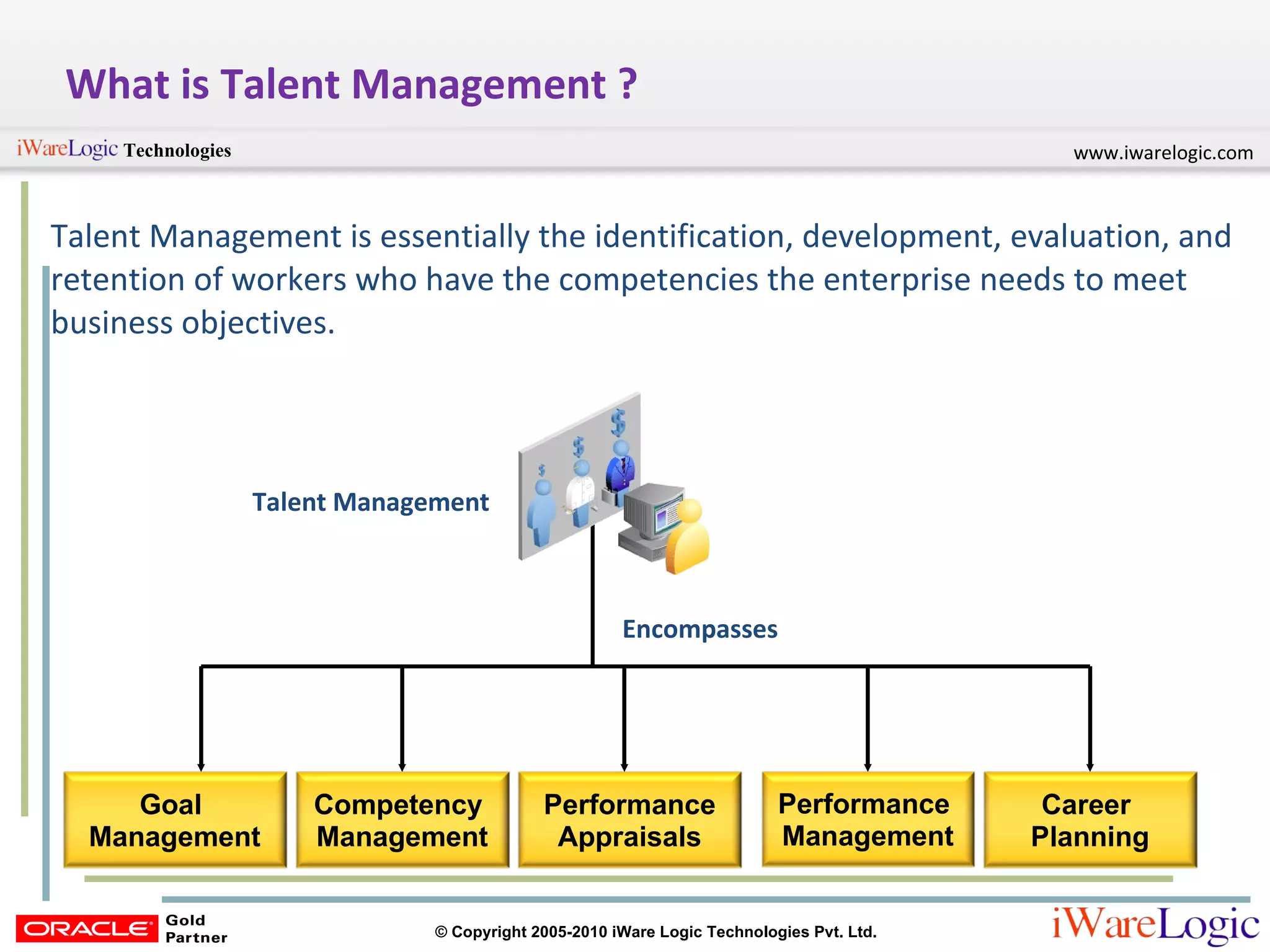 What is Talent Management ?

iWareLogic Technologies

www.iwarelogic.com

Talent Management is essentially the identification, development, evaluation, and retention of workers who have the competencies the enterprise needs to meet business objectives.

Talent Management

Encompasses

Goal Management

Competency Management

Performance Appraisals

Performance Management

Career Planning

ORACLE Gold Partner

© Copyright 2005-2010 iWare Logic Technologies Pvt. Ltd.

iWareLogic